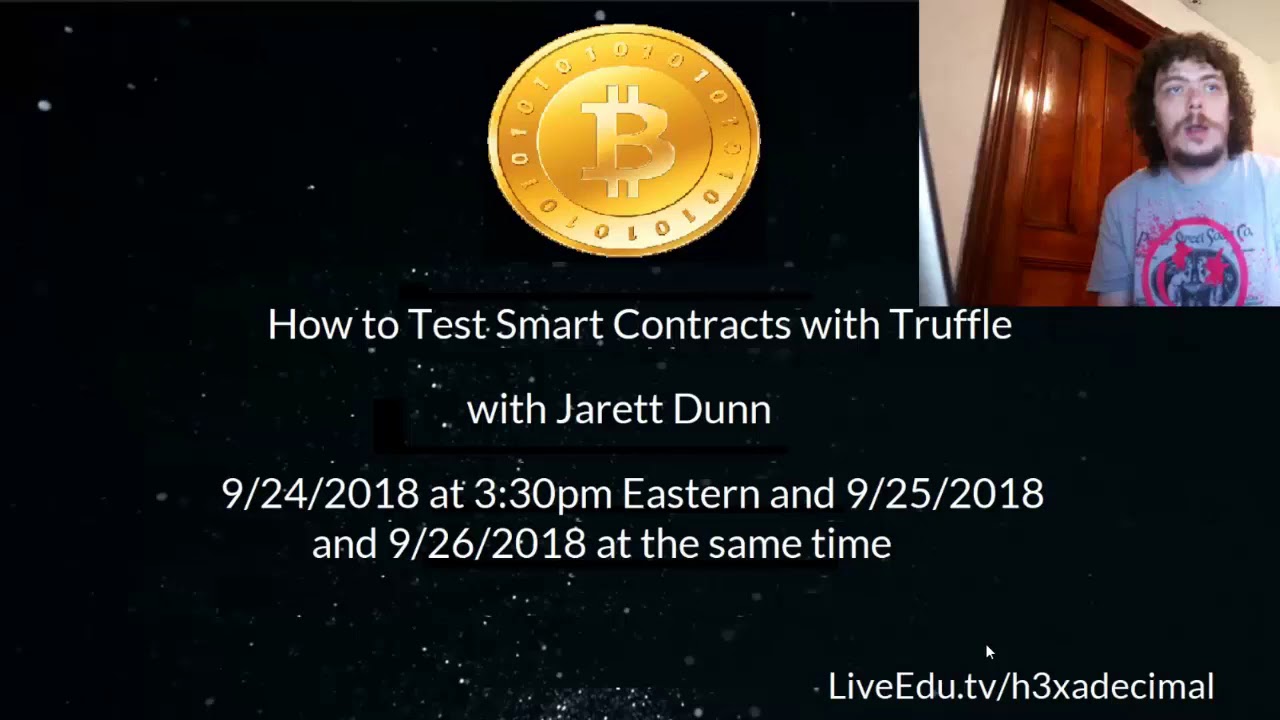 How to Test Smart Contracts with Truffle

with Jarett Dunn

9/24/2018 at 3:30pm Eastern and 9/25/2018 and 9/26/2018 at the same time

LiveEdu.tv/h3xadecimal